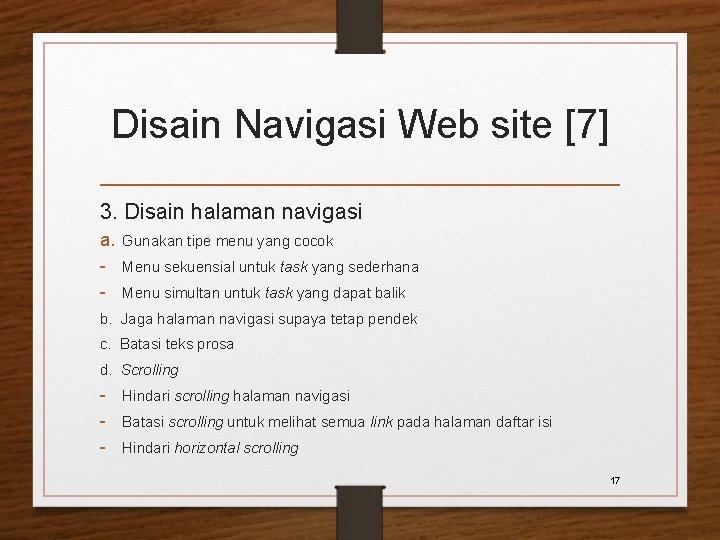 Disain Navigasi Web site [7]

3. Disain halaman navigasi

a. Gunakan tipe menu yang cocok

- Menu sekuensial untuk task yang sederhana

- Menu simultan untuk task yang dapat balik

b. Jaga halaman navigasi supaya tetap pendek

c. Batasi teks prosa

d. Scrolling

- Hindari scrolling halaman navigasi

- Batasi scrolling untuk melihat semua link pada halaman daftar isi

- Hindari horizontal scrolling

17